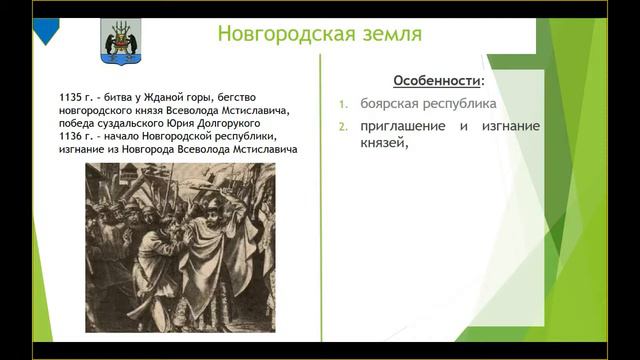 Новгородская земля

1135 г. - битва у Жданой горы, бегство новгородского князя Всеволода Мстиславича, победа суздальского Юрия Долгорукого
1136 г. - начало Новгородской республики, изгнание из Новгорода Всеволода Мстиславича

Особенности:

1. боярская республика
2. приглашение и изгнание князей,